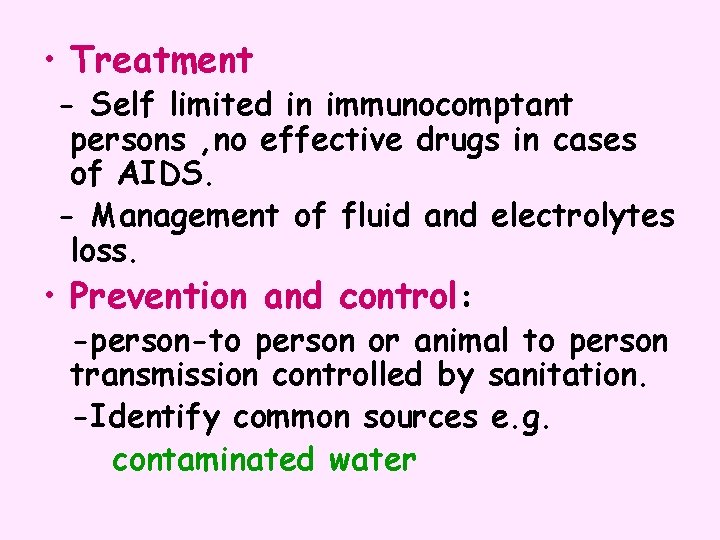 • Treatment

- Self limited in immunocomptant persons ,no effective drugs in cases of AIDS.

- Management of fluid and electrolytes loss.

• Prevention and control:

-person-to person or animal to person transmission controlled by sanitation.

-Identify common sources e.g.

contaminated water